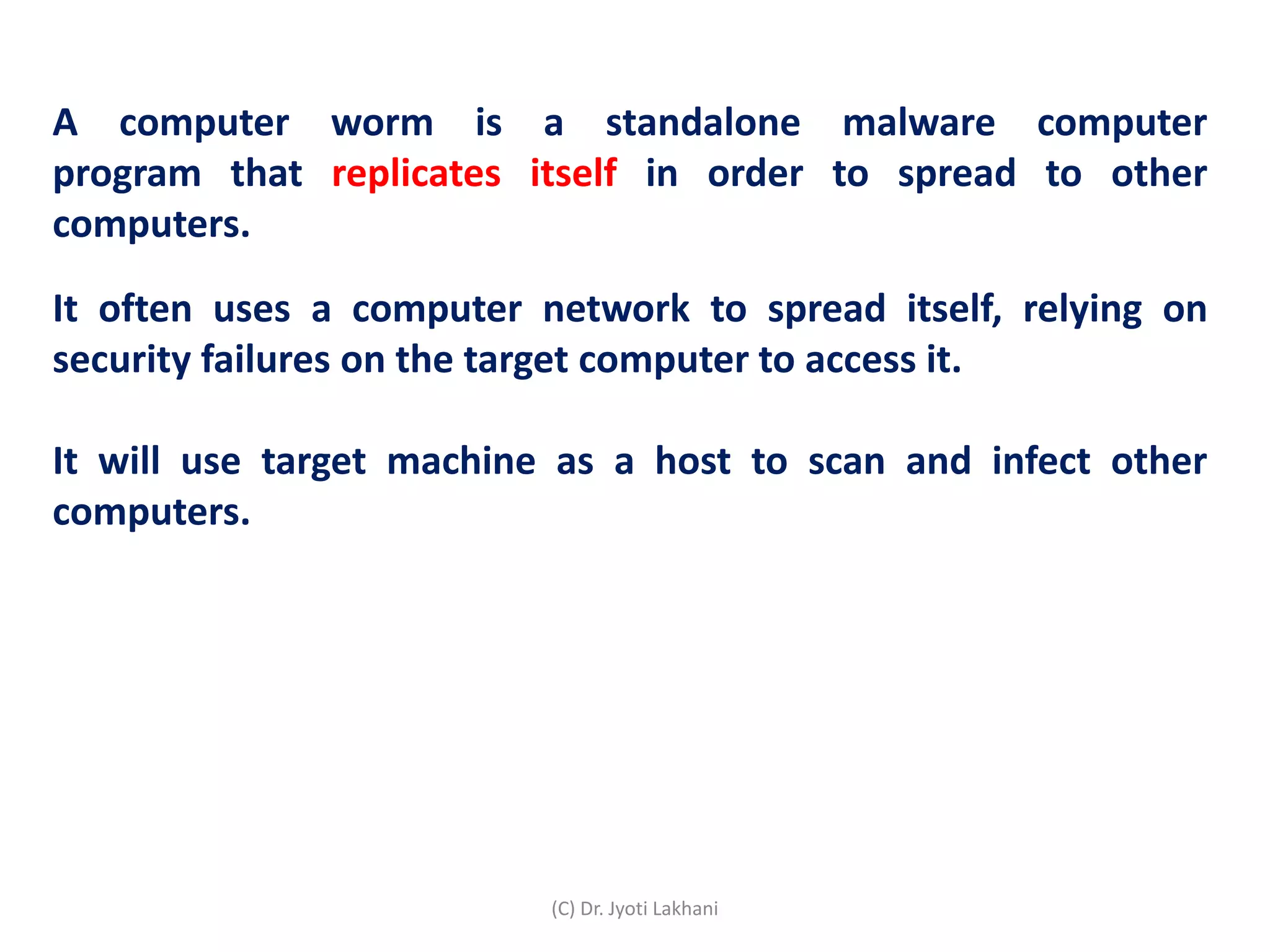 A computer worm is a standalone malware computer program that replicates itself in order to spread to other computers.

It often uses a computer network to spread itself, relying on security failures on the target computer to access it.

It will use target machine as a host to scan and infect other computers.

(C) Dr. Jyoti Lakhani